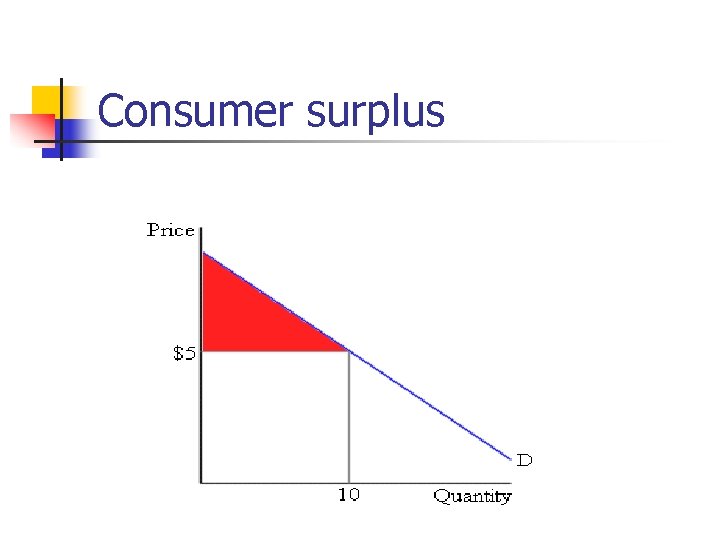 Consumer surplus

Price

\$5

D

10

Quantity